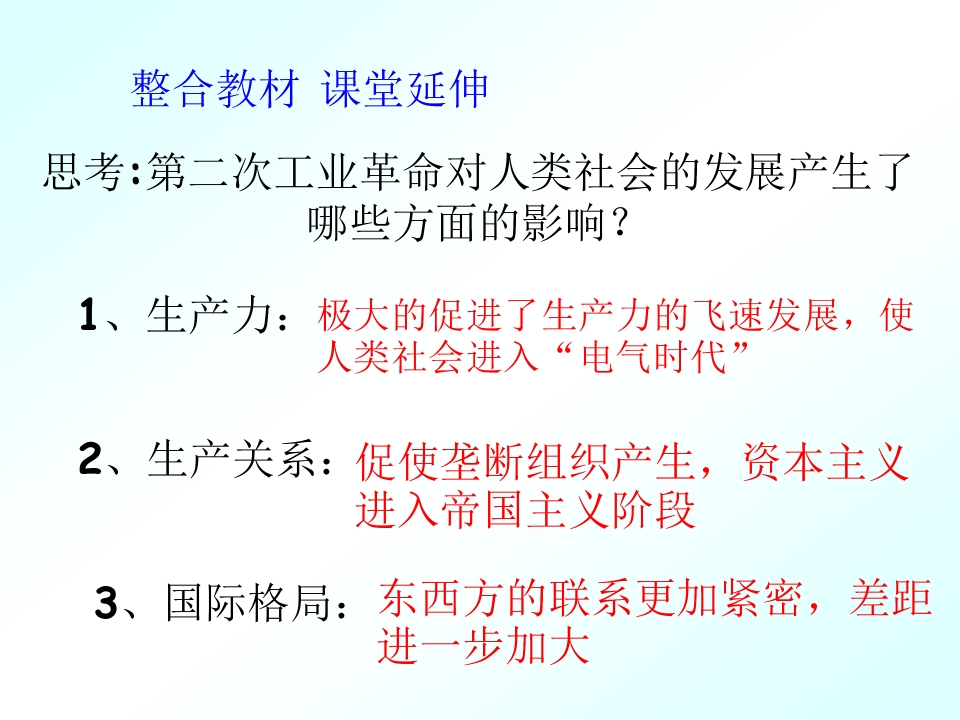 整合教材 课堂延伸

思考:第二次工业革命对人类社会的发展产生了哪些方面的影响？

1、生产力：极大的促进了生产力的飞速发展，使人类社会进入“电气时代”

2、生产关系：促使垄断组织产生，资本主义进入帝国主义阶段

3、国际格局：东西方的联系更加紧密，差距进一步加大